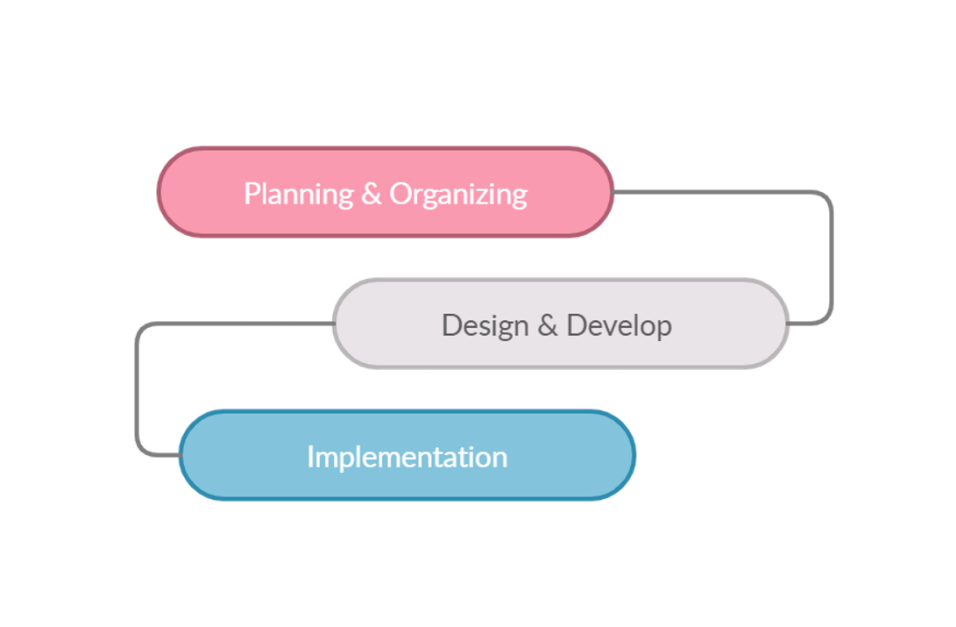 Planning & Organizing

Design & Develop

Implementation